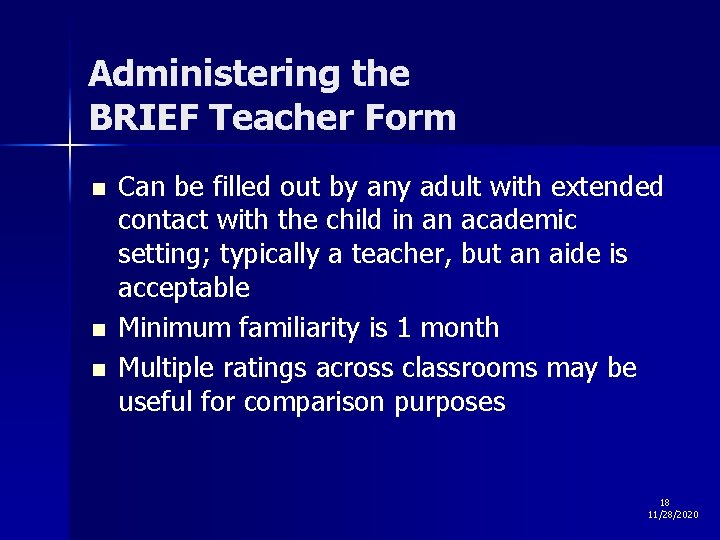 Administering the BRIEF Teacher Form

- Can be filled out by any adult with extended contact with the child in an academic setting; typically a teacher, but an aide is acceptable
- Minimum familiarity is 1 month
- Multiple ratings across classrooms may be useful for comparison purposes

18
11/28/2020